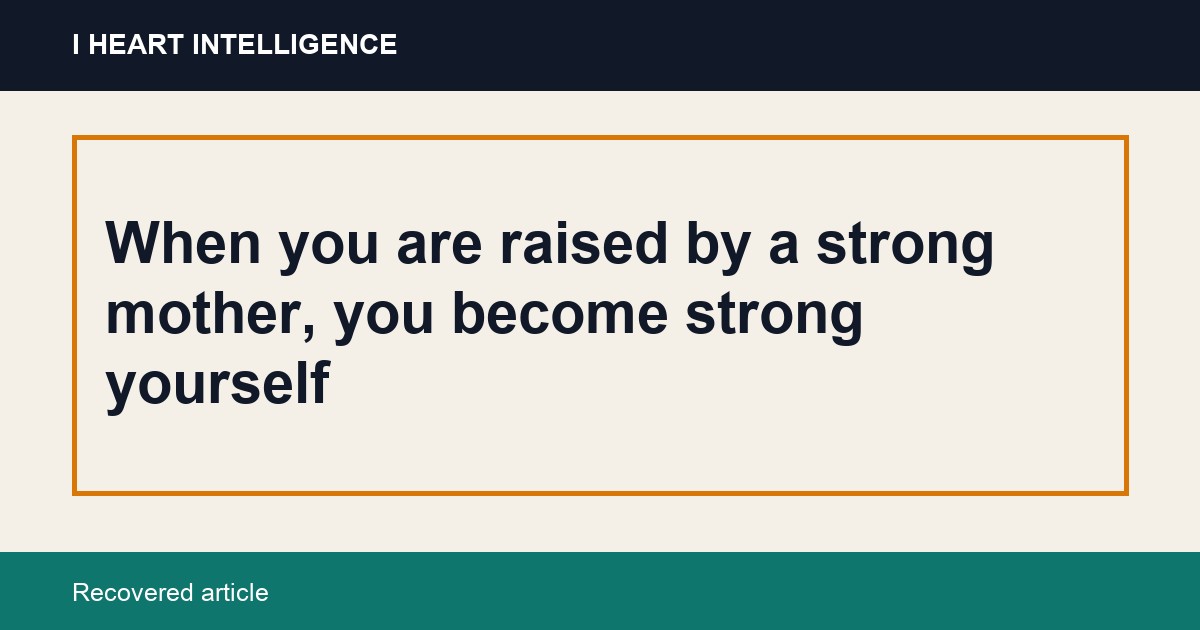 I HEART INTELLIGENCE

When you are raised by a strong mother, you become strong yourself

Recovered article